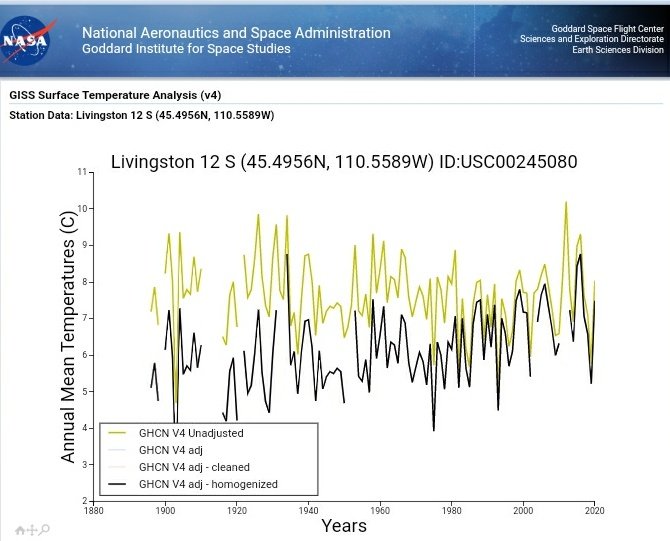 NASA

National Aeronautics and Space Administration
Goddard Institute for Space Studies

Goddard Space Flight Center
Sciences and Exploration Directorate
Earth Sciences Division

GISS Surface Temperature Analysis (v4)

Station Data: Livingston 12 S (45.4956N, 110.5589W)

Livingston 12 S (45.4956N, 110.5589W) ID:USC00245080

Annual Mean Temperatures (C)

11
10
9
8
7
6
5
4
3
2

GHCN V4 Unadjusted
GHCN V4 adj
GHCN V4 adj - cleaned
GHCN V4 adj - homogenized

1880 1900 1920 1940 1960 1980 2000 2020

Years